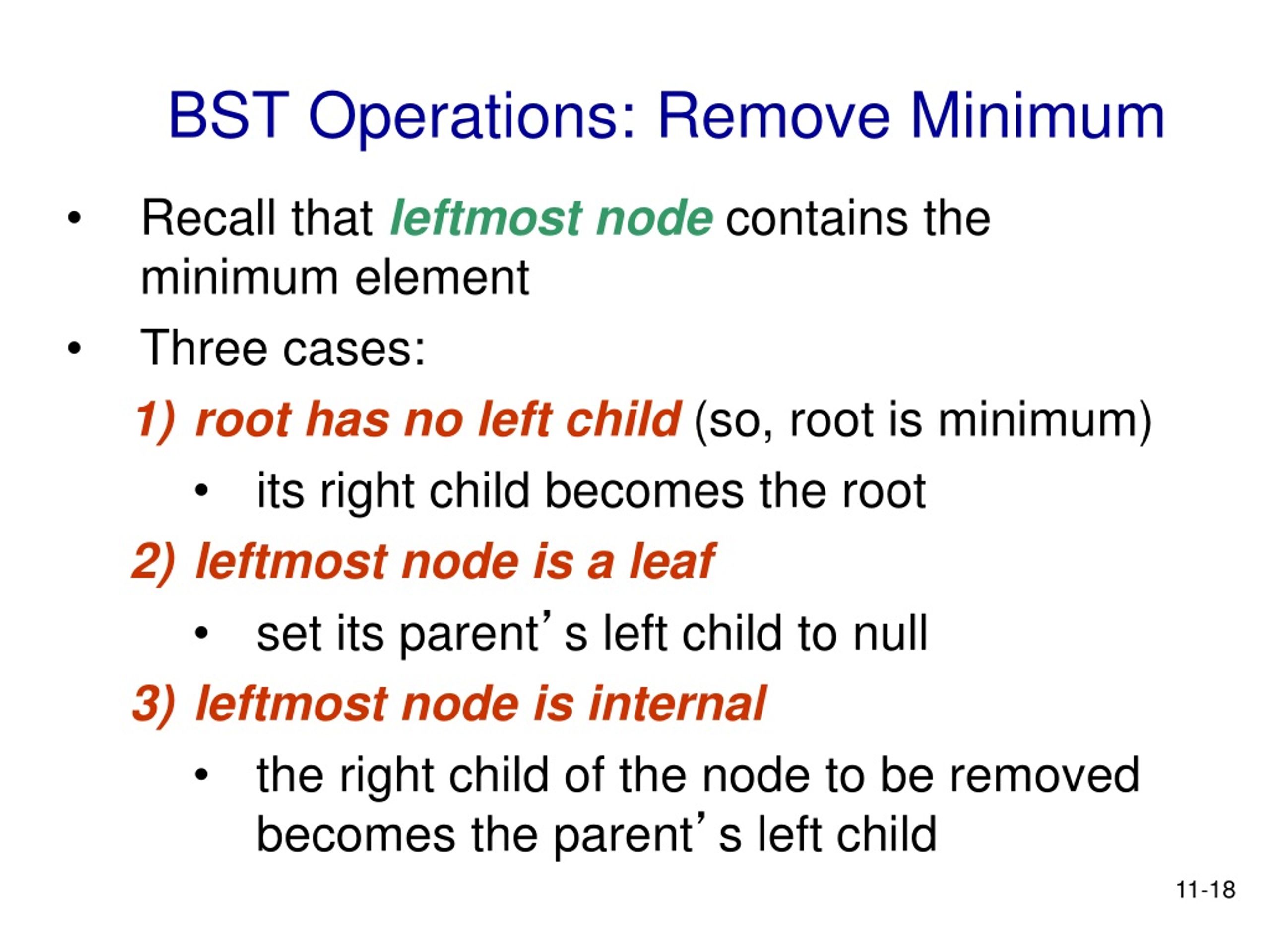 BST Operations: Remove Minimum

• Recall that leftmost node contains the minimum element

• Three cases:

1) root has no left child (so, root is minimum)

• its right child becomes the root

2) leftmost node is a leaf

• set its parent’s left child to null

3) leftmost node is internal

• the right child of the node to be removed becomes the parent’s left child

11-18